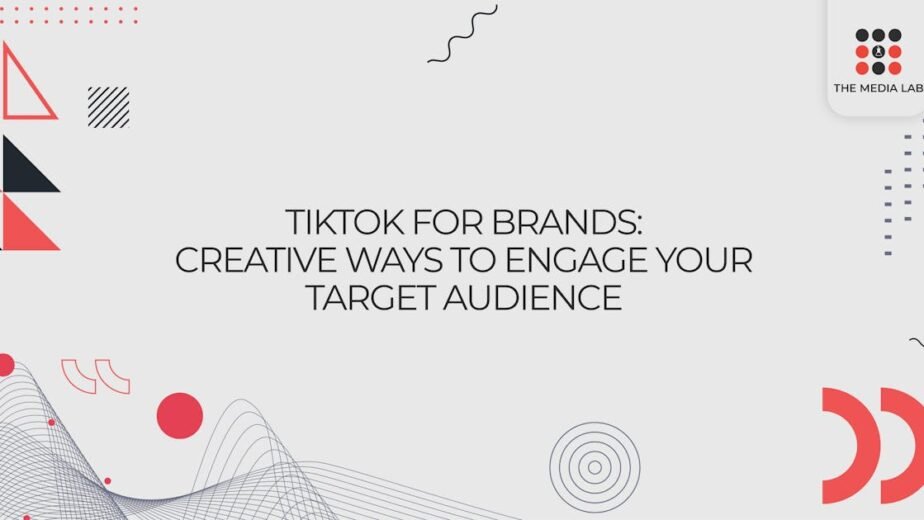 THE MEDIA LAB

TIKTOK FOR BRANDS:
CREATIVE WAYS TO ENGAGE YOUR TARGET AUDIENCE